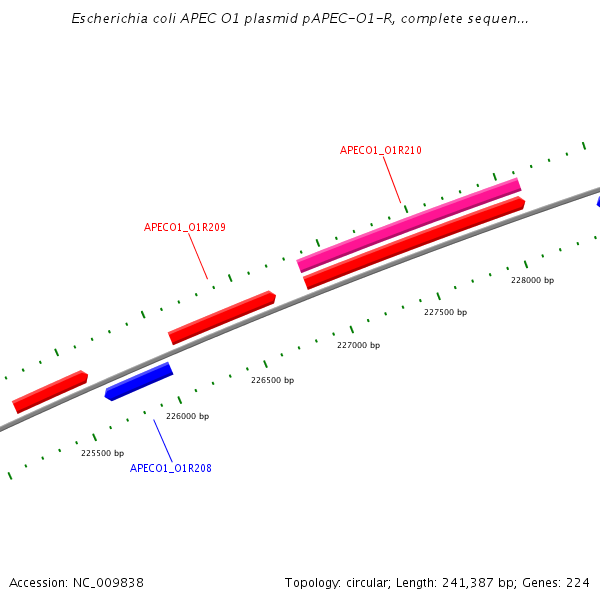 Escherichia coli APEC O1 plasmid pAPEC-O1-R, complete sequen...

APECO1_O1R210

APECO1_O1R209

228000 bp

227500 bp

227000 bp

226500 bp

226000 bp

225500 bp

APECO1_O1R208

Accession: NC_009838

Topology: circular; Length: 241,387 bp; Genes: 224